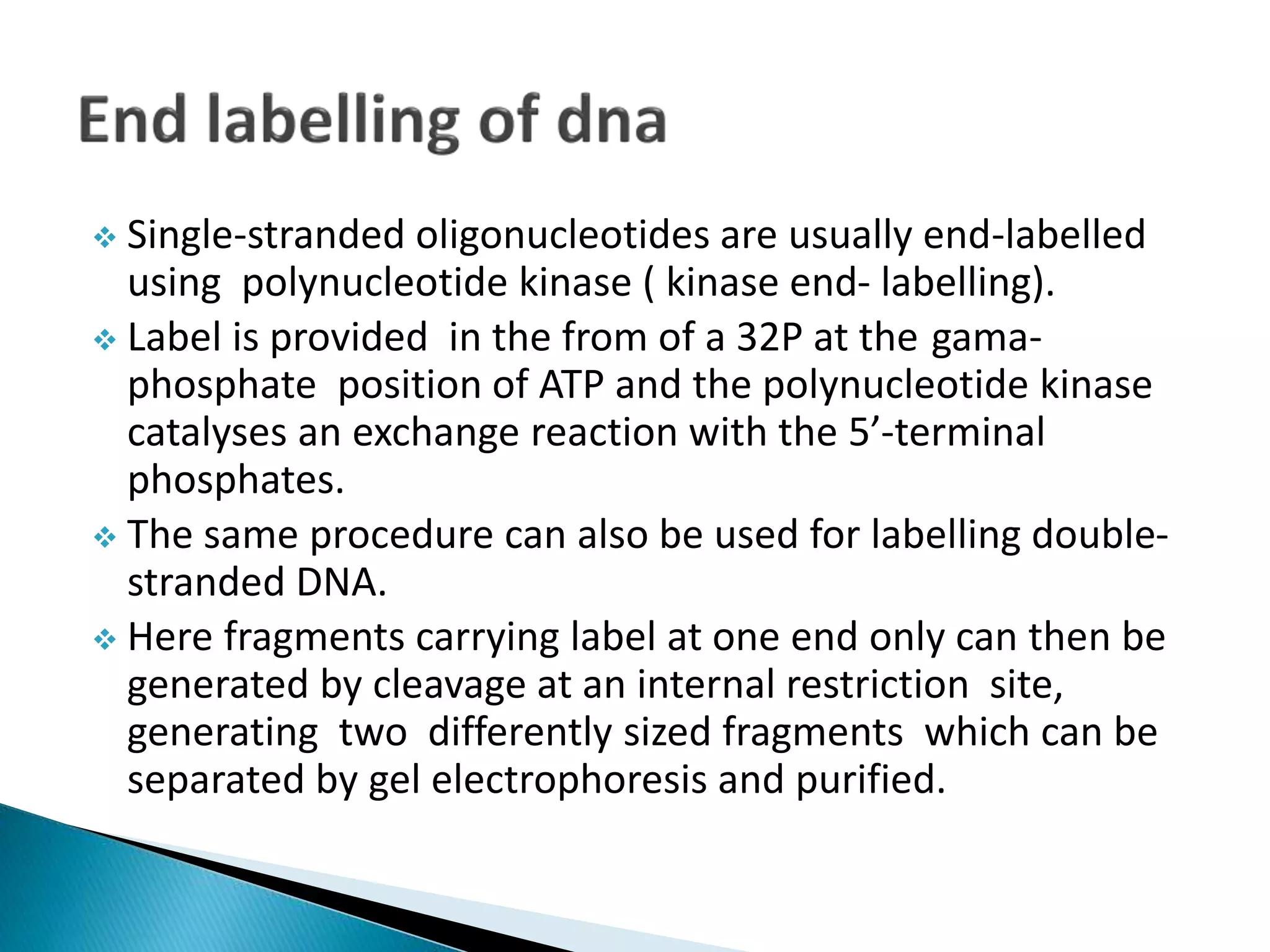 End labelling of dna

❖ Single-stranded oligonucleotides are usually end-labelled using polynucleotide kinase ( kinase end- labelling).

❖ Label is provided in the from of a 32P at the gama-phosphate position of ATP and the polynucleotide kinase catalyses an exchange reaction with the 5’-terminal phosphates.

❖ The same procedure can also be used for labelling double-stranded DNA.

❖ Here fragments carrying label at one end only can then be generated by cleavage at an internal restriction site, generating two differently sized fragments which can be separated by gel electrophoresis and purified.